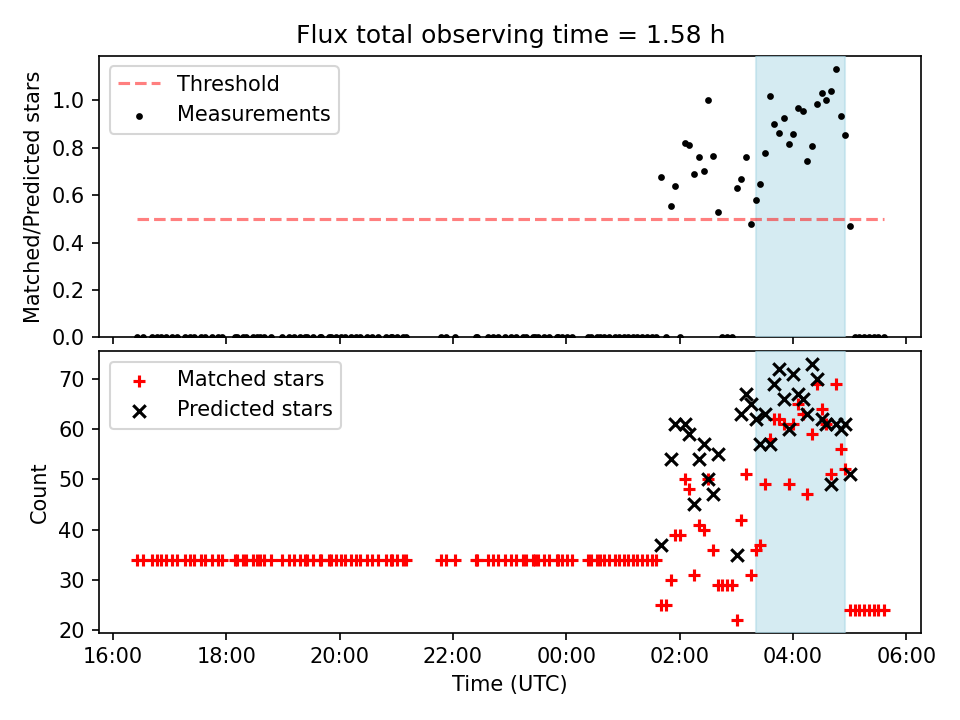 Flux total observing time = 1.58 h

Threshold
Measurements

Matched/Predicted stars

1.0
0.8
0.6
0.4
0.2
0.0

Matched stars
Predicted stars

Count

70
60
50
40
30
20

16:00
18:00
20:00
22:00
00:00
02:00
04:00
06:00

Time (UTC)